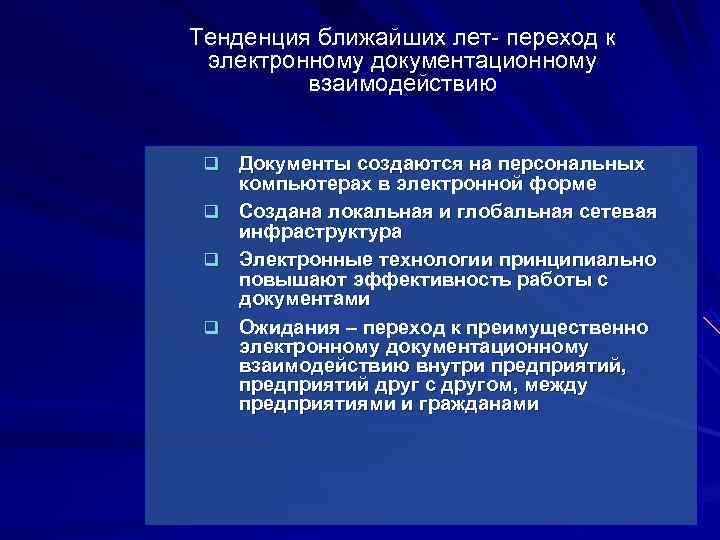 Тенденция ближайших лет- переход к электронному документационному взаимодействию

❑ Документы создаются на персональных компьютерах в электронной форме

❑ Создана локальная и глобальная сетевая инфраструктура

❑ Электронные технологии принципиально повышают эффективность работы с документами

❑ Ожидания – переход к преимущественно электронному документационному взаимодействию внутри предприятий, предприятий друг с другом, между предприятиями и гражданами